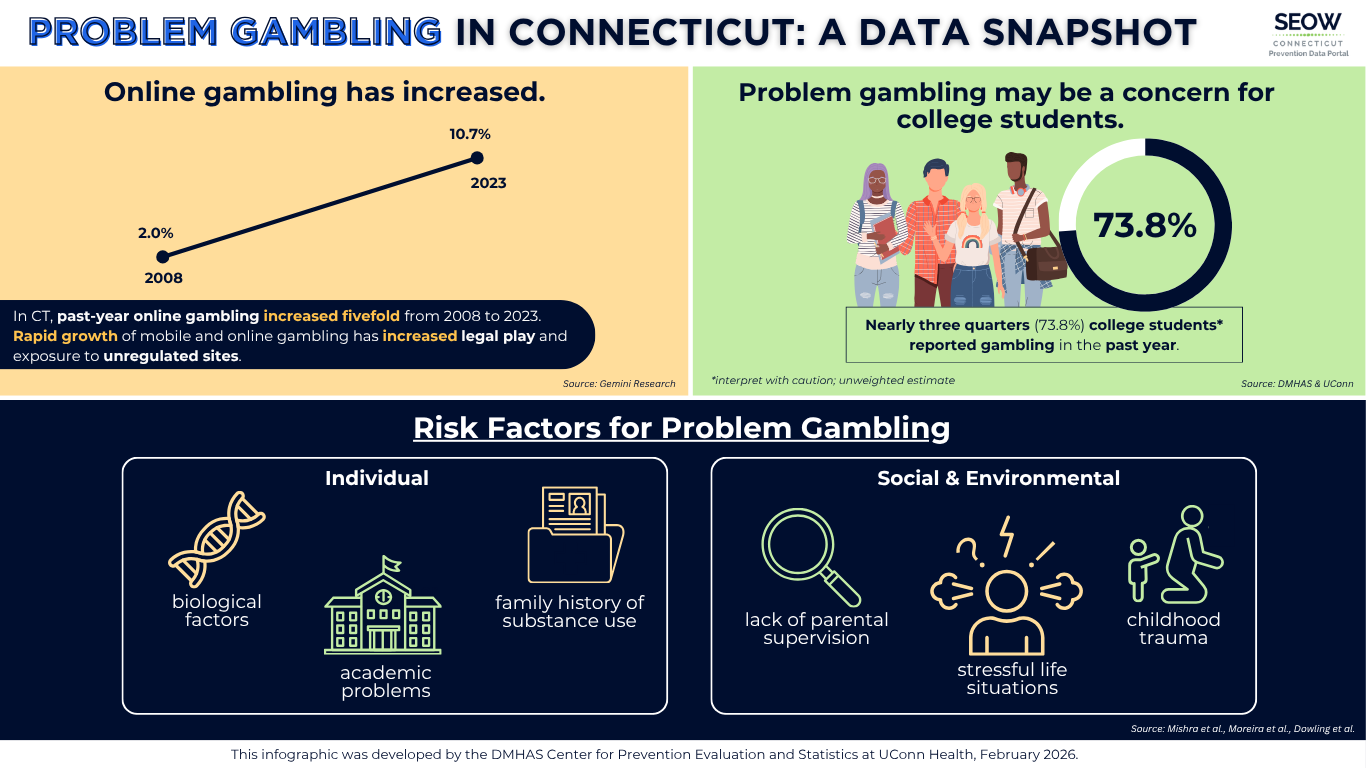 PROBLEM GAMBLING IN CONNECTICUT: A DATA SNAPSHOT

SEOW
CONNECTICUT
Prevention Data Portal

Online gambling has increased.

10.7%
2023
2.0%
2008

In CT, past-year online gambling increased fivefold from 2008 to 2023. Rapid growth of mobile and online gambling has increased legal play and exposure to unregulated sites.

Source: Gemini Research

Problem gambling may be a concern for college students.

73.8%

Nearly three quarters (73.8%) college students* reported gambling in the past year.

*interpret with caution; unweighted estimate

Source: DMHAS & UConn

Risk Factors for Problem Gambling

Individual

biological factors

academic problems

family history of substance use

Social & Environmental

lack of parental supervision

stressful life situations

childhood trauma

Source: Mishra et al., Moreira et al., Dowling et al.

This infographic was developed by the DMHAS Center for Prevention Evaluation and Statistics at UConn Health, February 2026.